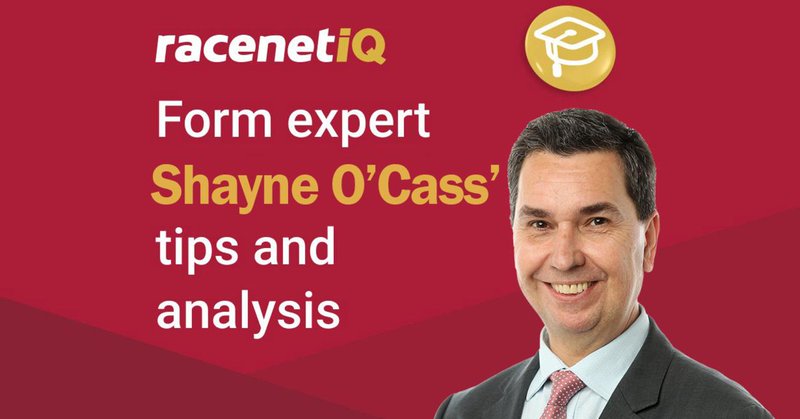 racenetiQ

Form expert Shayne O'Cass' tips and analysis